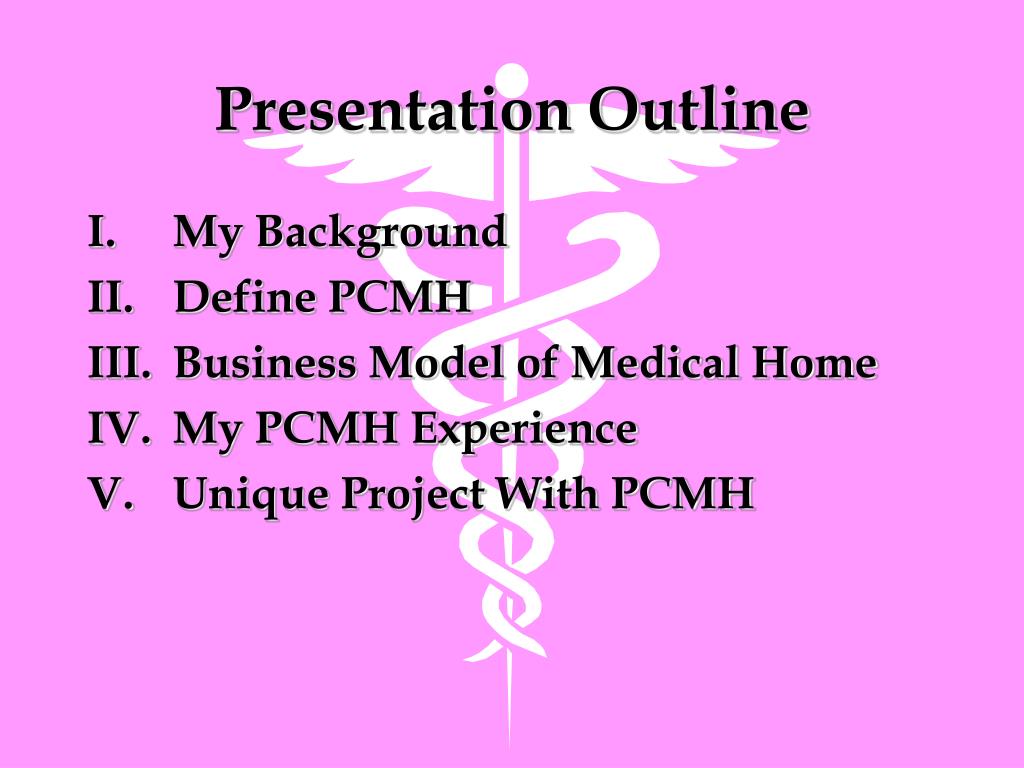 Presentation Outline

I. My Background
II. Define PCMH
III. Business Model of Medical Home
IV. My PCMH Experience
V. Unique Project With PCMH